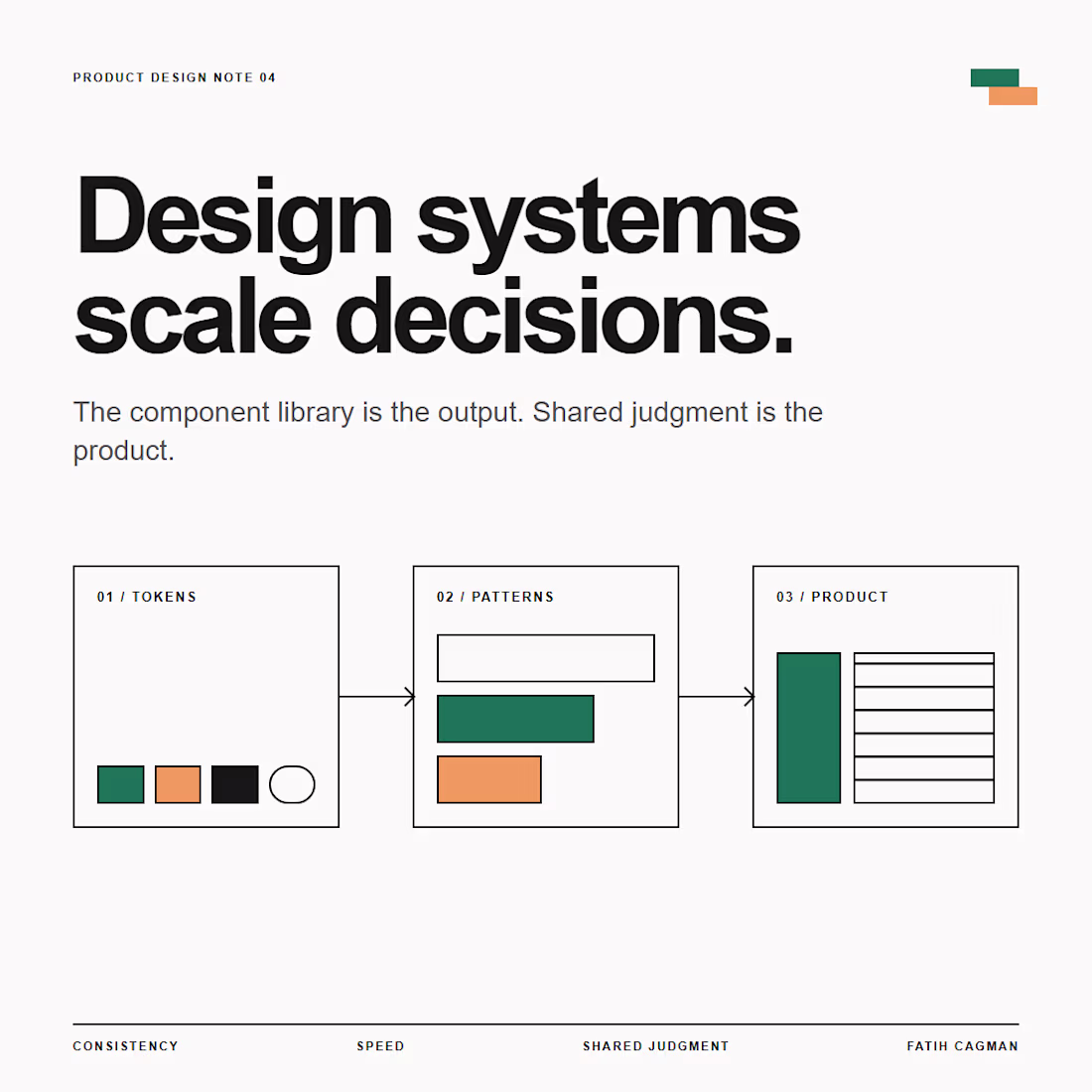 PRODUCT DESIGN NOTE 04

Design systems scale decisions.

The component library is the output. Shared judgment is the product.

01 / TOKENS

02 / PATTERNS

03 / PRODUCT

CONSISTENCY

SPEED

SHARED JUDGMENT

FATIH CAGMAN